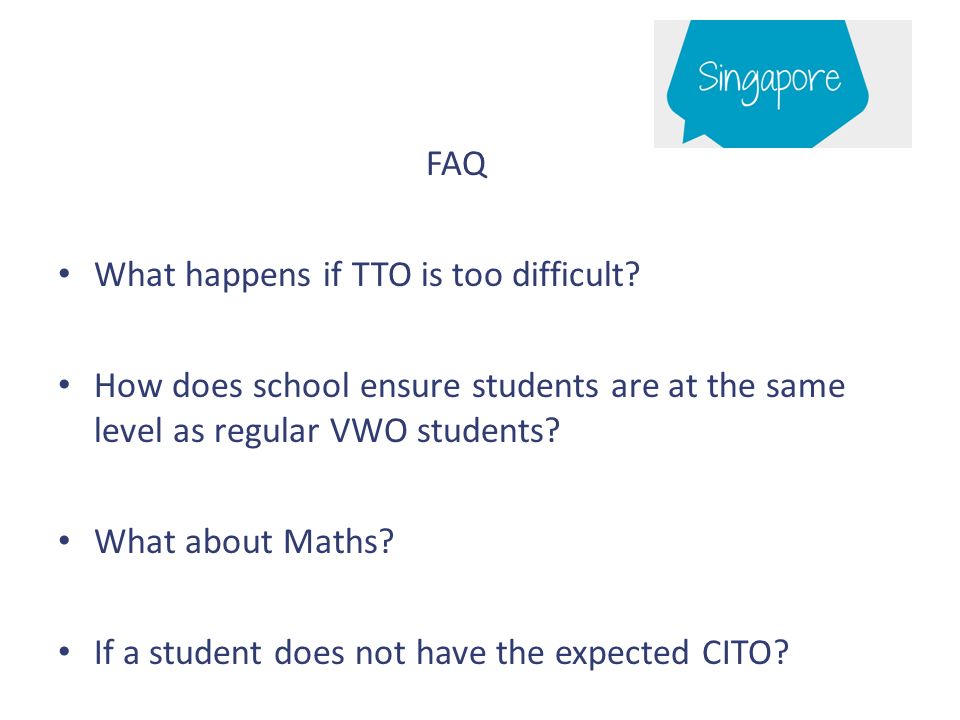 Singapore

FAQ

• What happens if TTO is too difficult?

• How does school ensure students are at the same level as regular VWO students?

• What about Maths?

• If a student does not have the expected CITO?